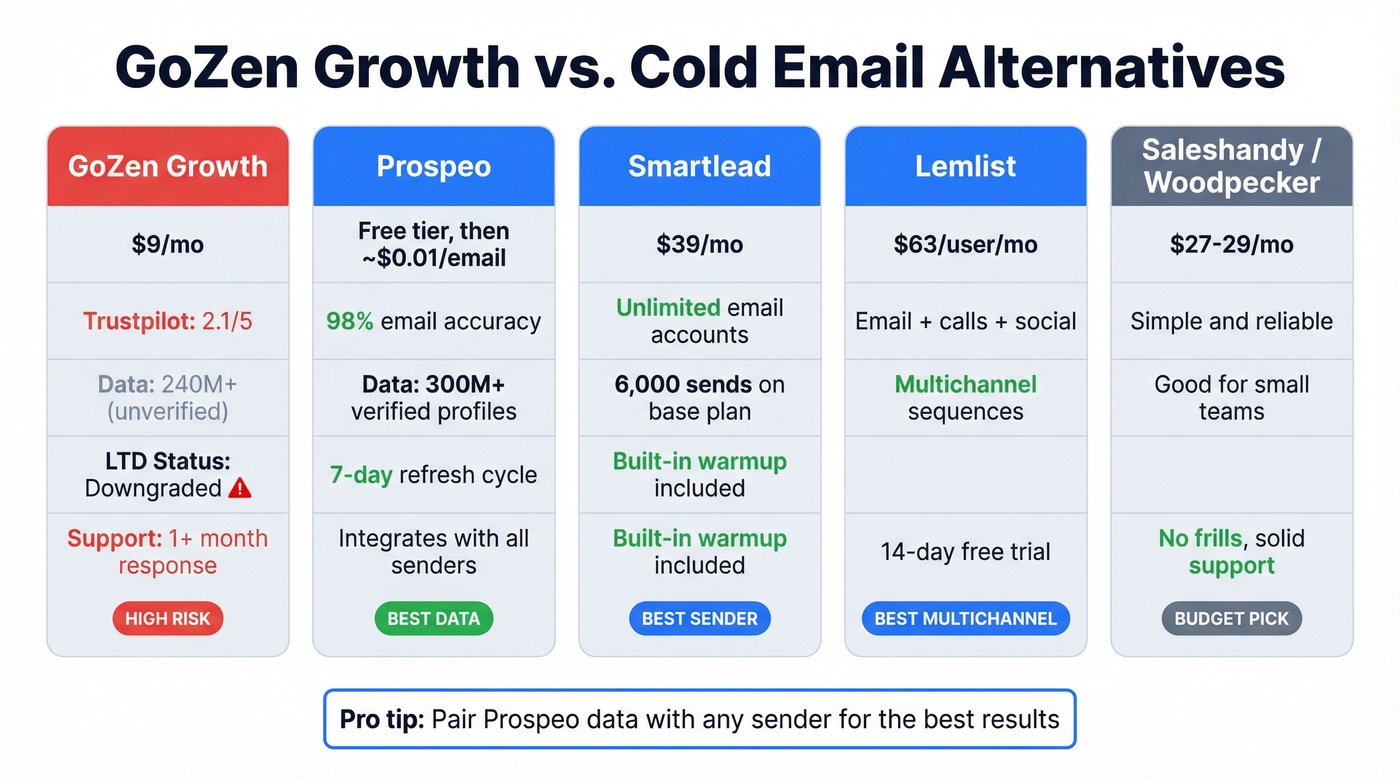 GoZen Growth vs. Cold Email Alternatives

| GoZen Growth | Prospeo | Smartlead | Lemlist | Saleshandy / Woodpecker |
|---|---|---|---|---|
| $9/mo | Free tier, then ~$0.01/email | $39/mo | $63/user/mo | $27-29/mo |
| Trustpilot: 2.1/5 | 98% email accuracy | Unlimited email accounts | Email + calls + social | Simple and reliable |
| Data: 240M+ (unverified) | Data: 300M+ verified profiles | 6,000 sends on base plan | Multichannel sequences | Good for small teams |
| LTD Status: Downgraded | 7-day refresh cycle | Built-in warmup included | | |
| Support: 1+ month response | Integrates with all senders | Built-in warmup included | 14-day free trial | No frills, solid support |
| HIGH RISK | BEST DATA | BEST SENDER | BEST MULTICHANNEL | BUDGET PICK |

Pro tip: Pair Prospeo data with any sender for the best results